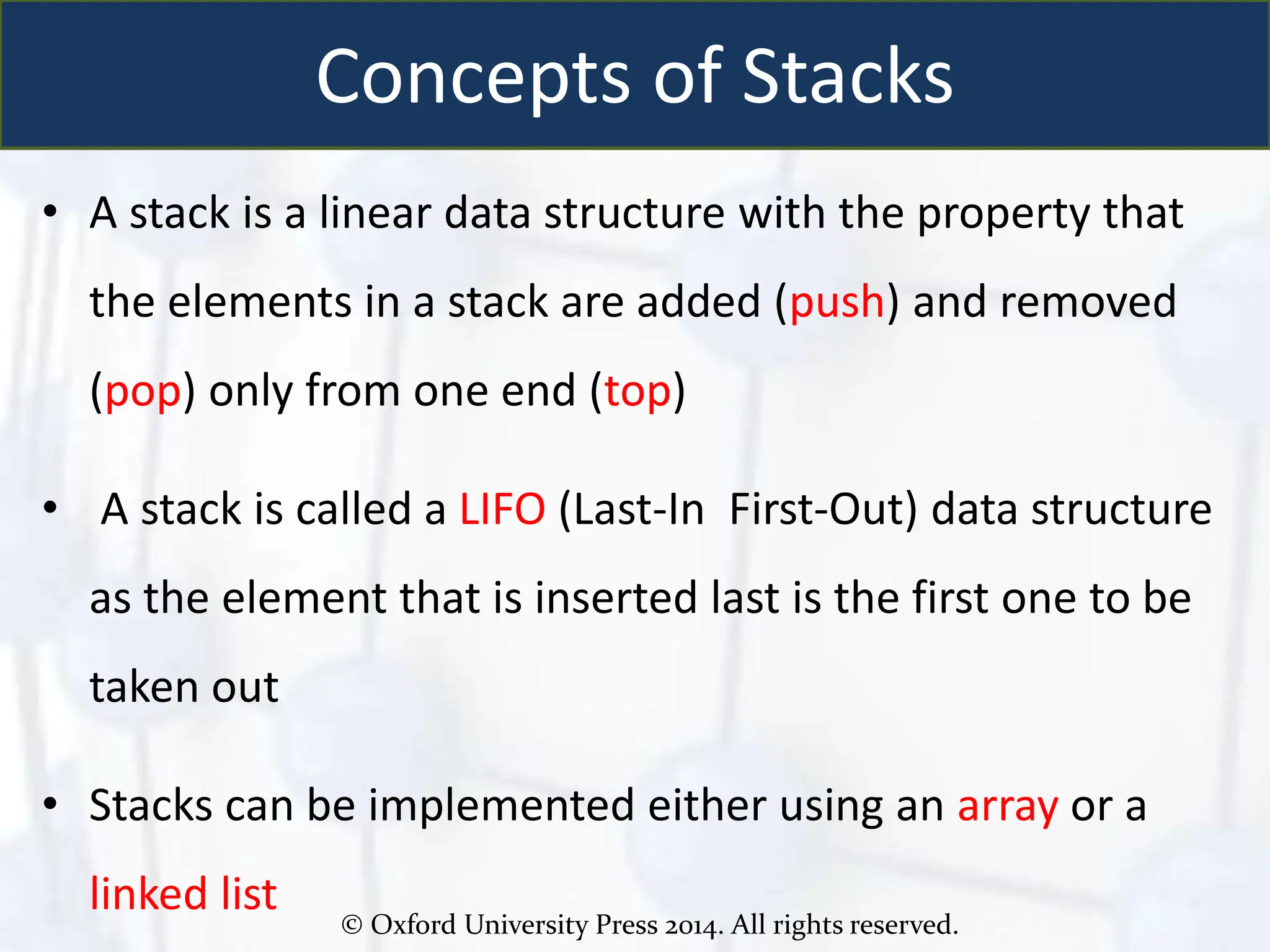 Concepts of Stacks

• A stack is a linear data structure with the property that the elements in a stack are added (push) and removed (pop) only from one end (top)

• A stack is called a LIFO (Last-In First-Out) data structure as the element that is inserted last is the first one to be taken out

• Stacks can be implemented either using an array or a linked list

© Oxford University Press 2014. All rights reserved.